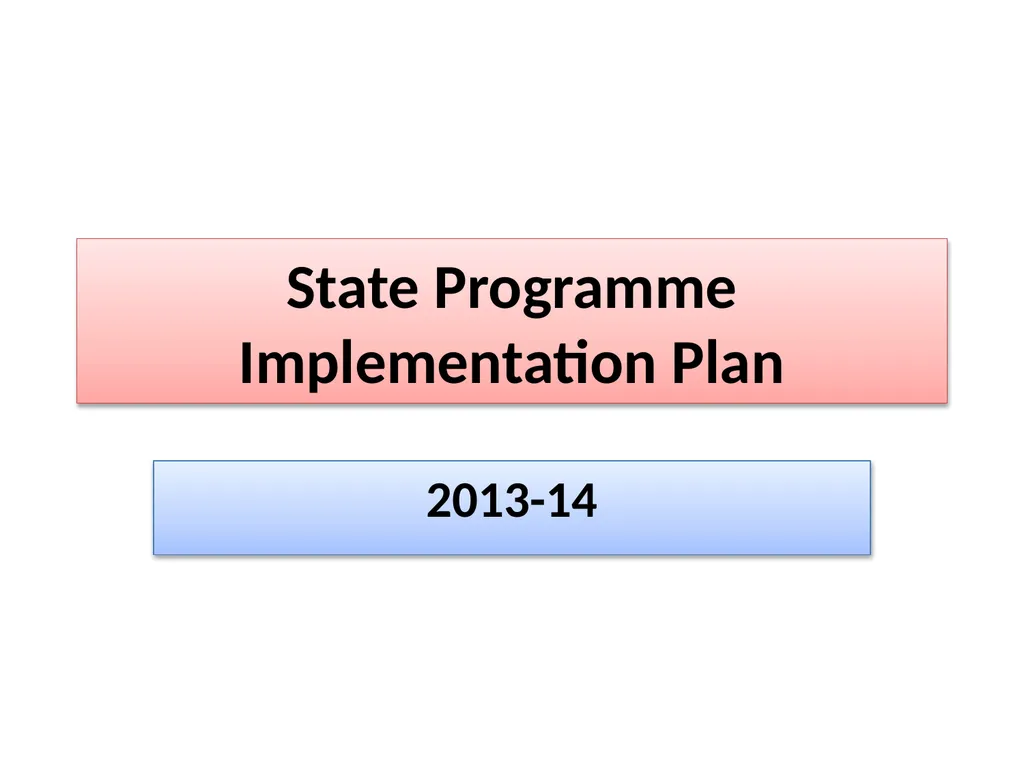 State Programme Implementation Plan

2013-14